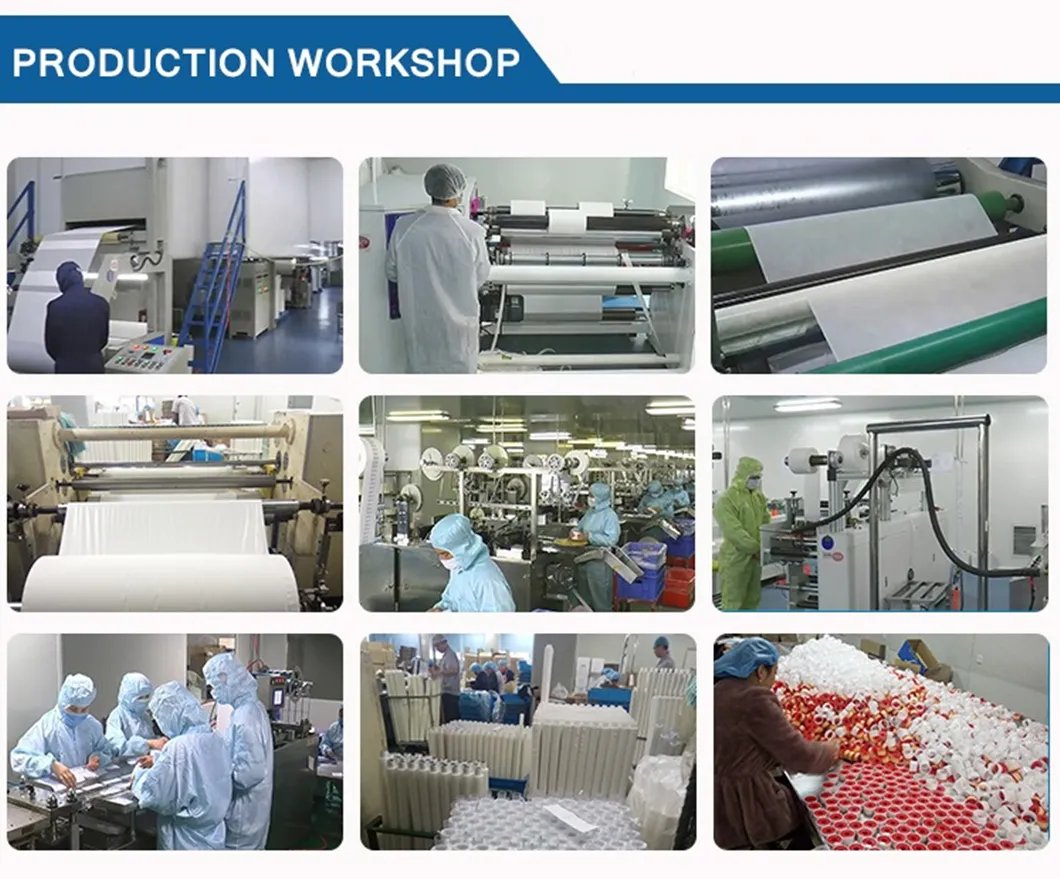 PRODUCTION WORKSHOP